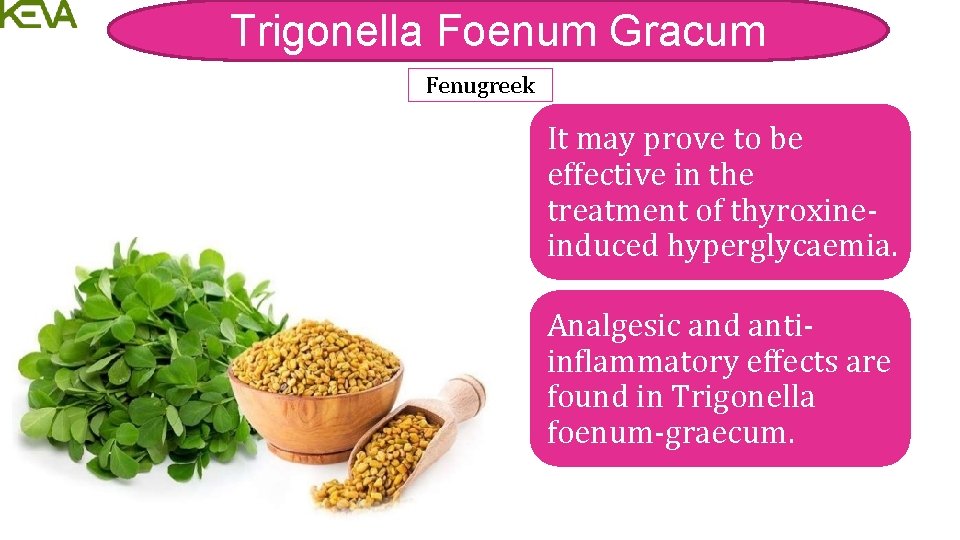 KEVA

Trigonella Foenum Gracum

Fenugreek

It may prove to be effective in the treatment of thyroxine-induced hyperglycaemia.

Analgesic and anti-inflammatory effects are found in Trigonella foenum-graecum.